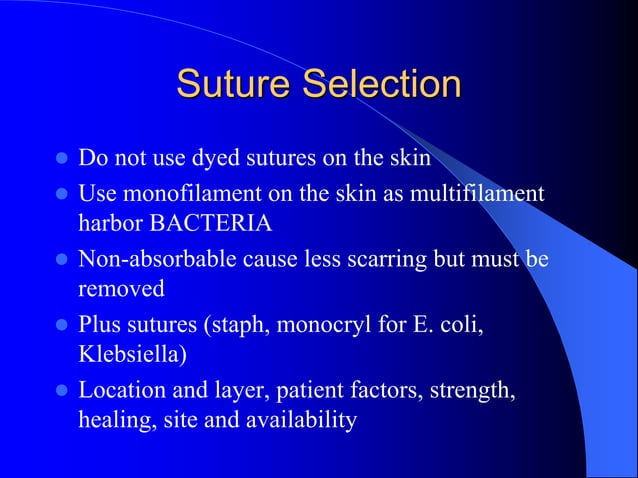 Suture Selection

- Do not use dyed sutures on the skin
- Use monofilament on the skin as multifilament harbor BACTERIA
- Non-absorbable cause less scarring but must be removed
- Plus sutures (staph, monocryl for E. coli, Klebsiella)
- Location and layer, patient factors, strength, healing, site and availability